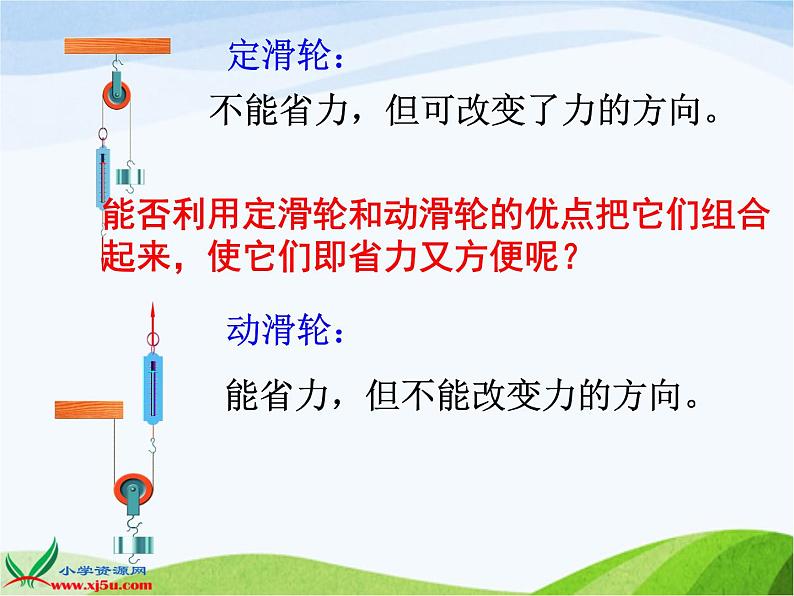 定滑轮：

不能省力，但可改变了力的方向。

能否利用定滑轮和动滑轮的优点把它们组合起来，使它们即省力又方便呢？

动滑轮：

能省力，但不能改变力的方向。

小学资源网
www.xj5u.com